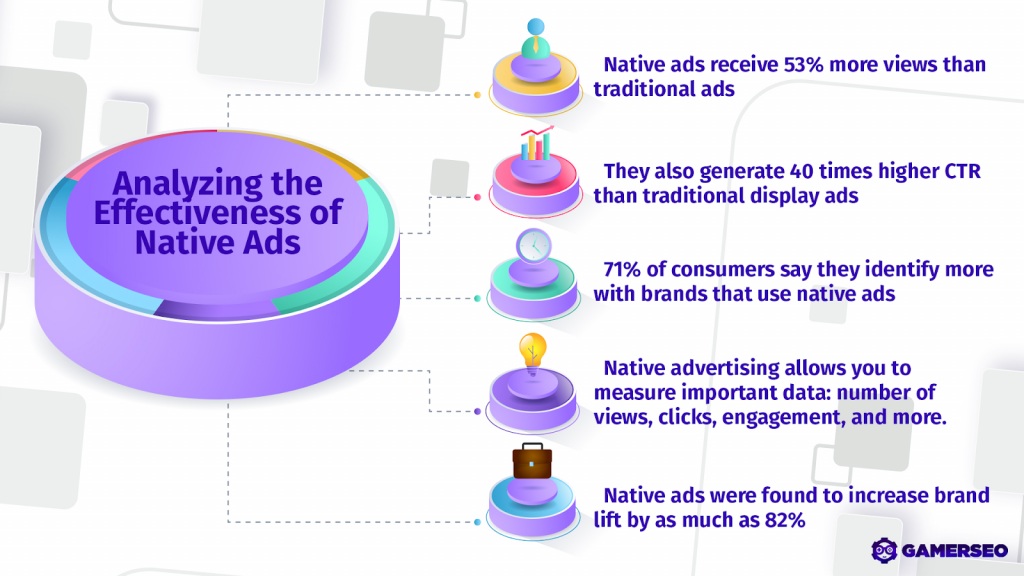 Analyzing the Effectiveness of Native Ads

Native ads receive 53% more views than traditional ads

They also generate 40 times higher CTR than traditional display ads

71% of consumers say they identify more with brands that use native ads

Native advertising allows you to measure important data: number of views, clicks, engagement, and more.

Native ads were found to increase brand lift by as much as 82%

GAMERSEO